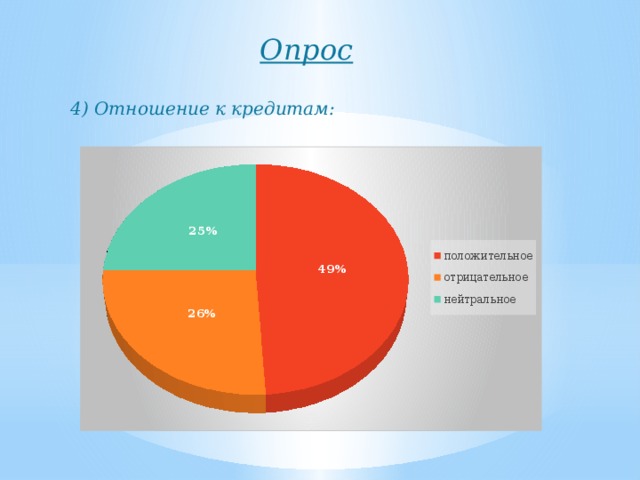 Опрос

4) Отношение к кредитам:

25%

49%

26%

положительное
отрицательное
нейтральное